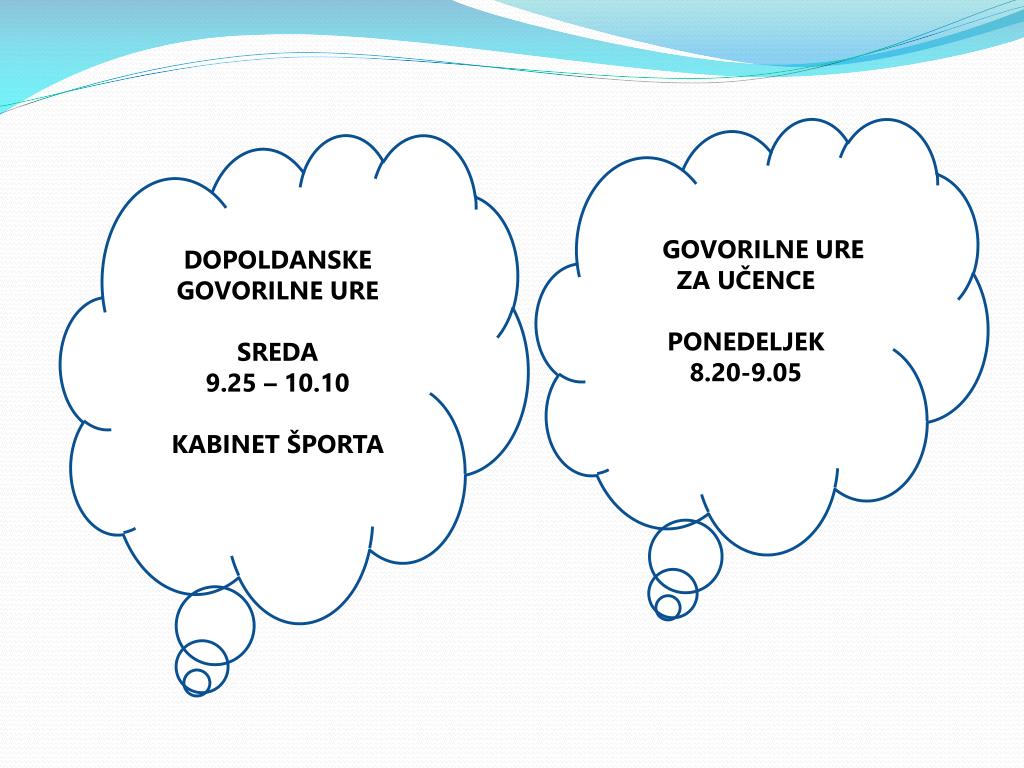 DOPOLDANSKE GOVORILNE URE

SREDA
9.25 – 10.10

KABINET ŠPORTA

GOVORILNE URE ZA UČENCE

PONEDELJEK
8.20-9.05